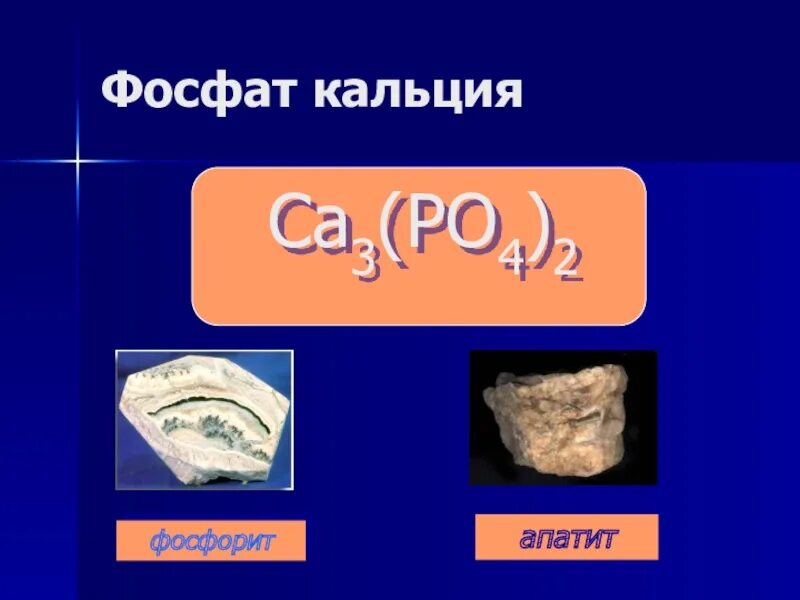 Фосфат кальция

$Ca_3(PO_4)_2$

фосфорит

апатит